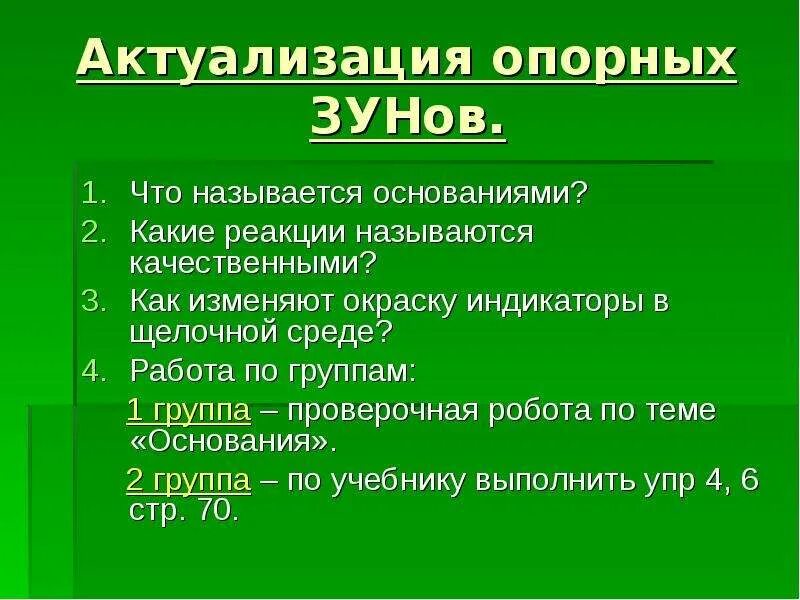 Актуализация опорных ЗУНов.

1. Что называется основаниями?
2. Какие реакции называются качественными?
3. Как изменяют окраску индикаторы в щелочной среде?
4. Работа по группам:

1 группа – проверочная робота по теме «Основания».

2 группа – по учебнику выполнить упр 4, 6 стр. 70.